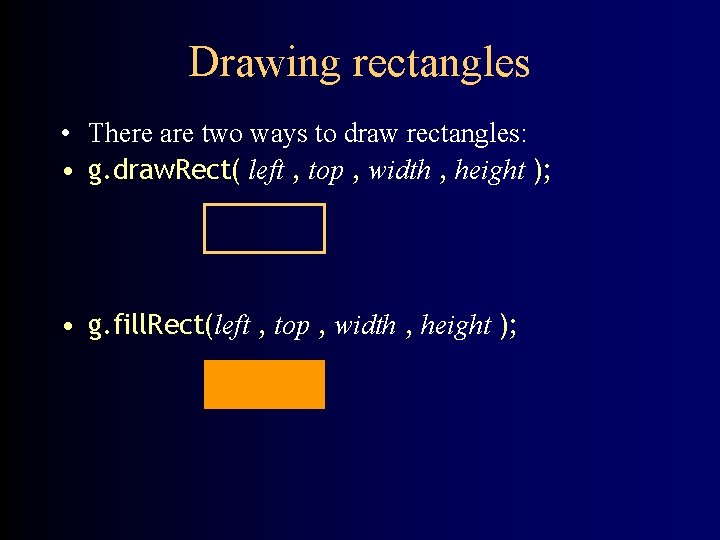 Drawing rectangles

• There are two ways to draw rectangles:
• g.drawRect( left , top , width , height );

• g.fillRect(left , top , width , height );